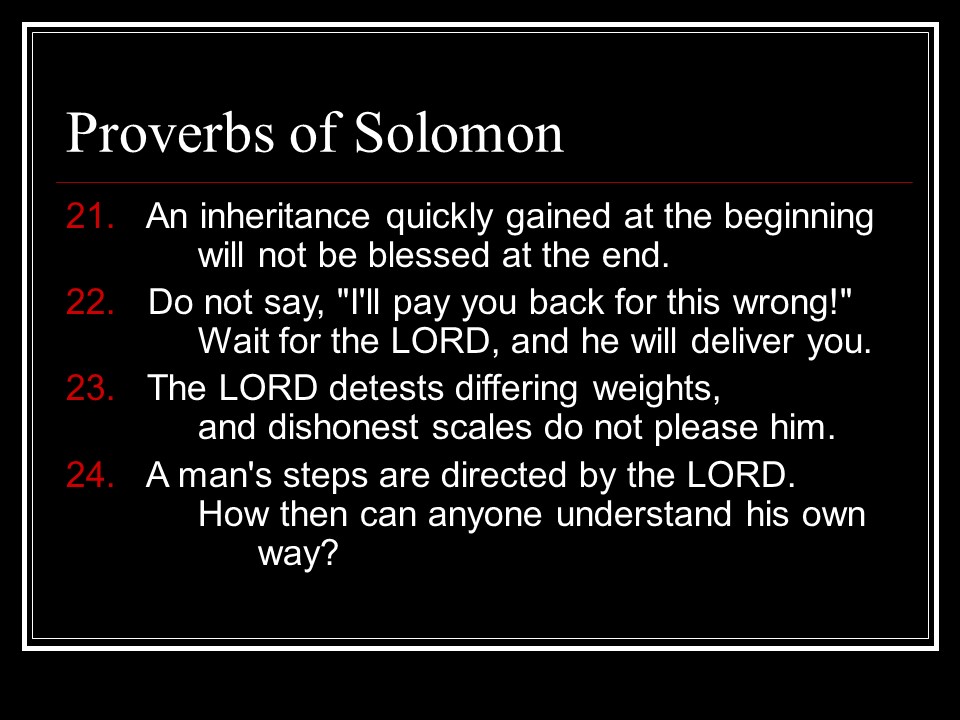 Proverbs of Solomon

21. An inheritance quickly gained at the beginning will not be blessed at the end.

22. Do not say, "I'll pay you back for this wrong!" Wait for the LORD, and he will deliver you.

23. The LORD detests differing weights, and dishonest scales do not please him.

24. A man's steps are directed by the LORD. How then can anyone understand his own way?